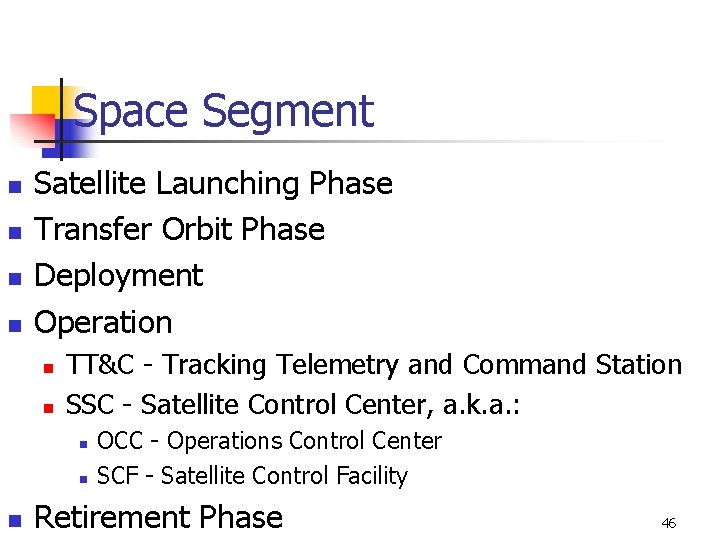 Space Segment

- Satellite Launching Phase
- Transfer Orbit Phase
- Deployment
- Operation
  - TT&C - Tracking Telemetry and Command Station
  - SSC - Satellite Control Center, a.k.a.:
    - OCC - Operations Control Center
    - SCF - Satellite Control Facility
- Retirement Phase

46